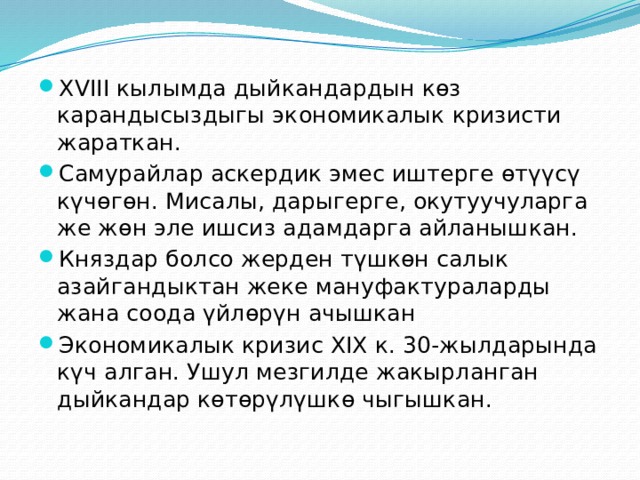 XVIII кылымда дыйкандардын көз карандысыздыгы экономикалык кризисти жараткан.

Самурайлар аскердик эмес иштерге өтүүсү күчөгөн. Мисалы, дарыгерге, окутуучуларга же жөн эле ишсиз адамдарга айланышкан.

Княздар болсо жерден түшкөн салык азайгандыктан жеке мануфактураларды жана соода үйлөрүн ачышкан

Экономикалык кризис XIX к. 30-жылдарында күч алган. Ушул мезгилде жакырланган дыйкандар көтөрүлүшкө чыгышкан.